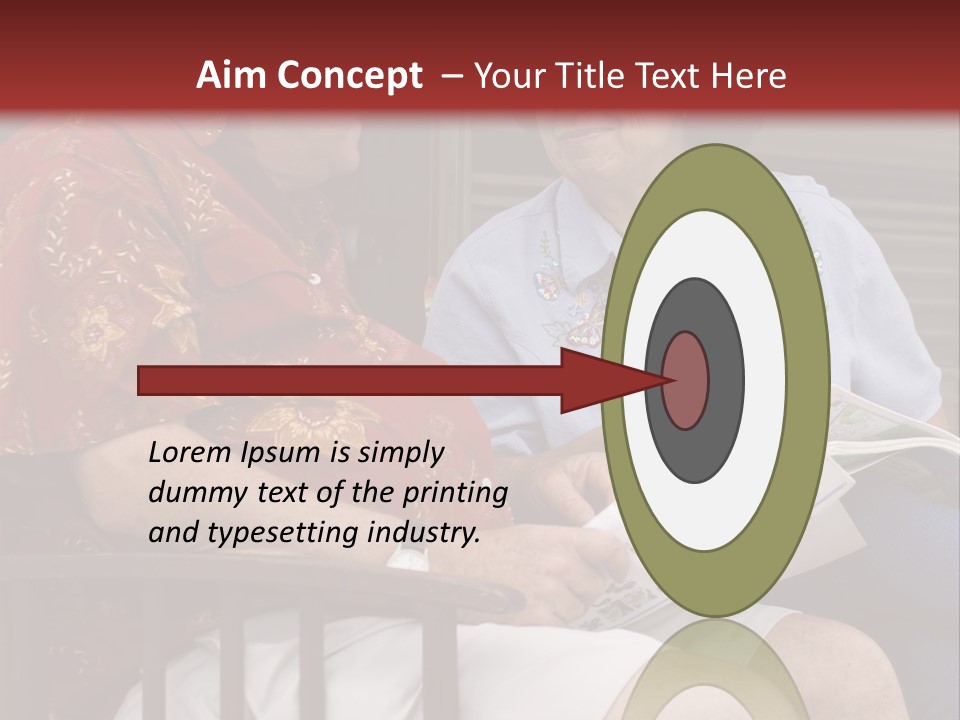 Aim Concept – Your Title Text Here

Lorem Ipsum is simply dummy text of the printing and typesetting industry.